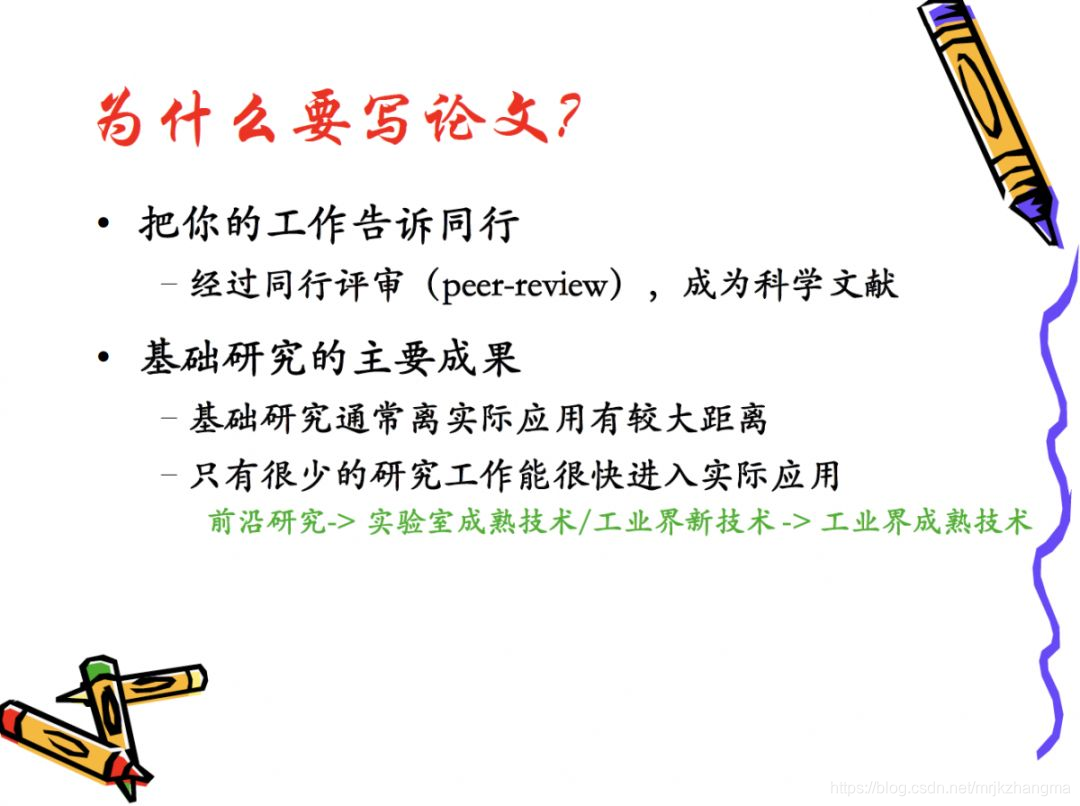 为什么要写论文?

• 把你的工作告诉同行
 – 经过同行评审（peer-review），成为科学文献

• 基础研究的主要成果
 – 基础研究通常离实际应用有较大距离
 – 只有很少的研究工作能很快进入实际应用
 前沿研究-> 实验室成熟技术/工业界新技术 -> 工业界成熟技术

https://blog.csdn.net/mrjkzhangma